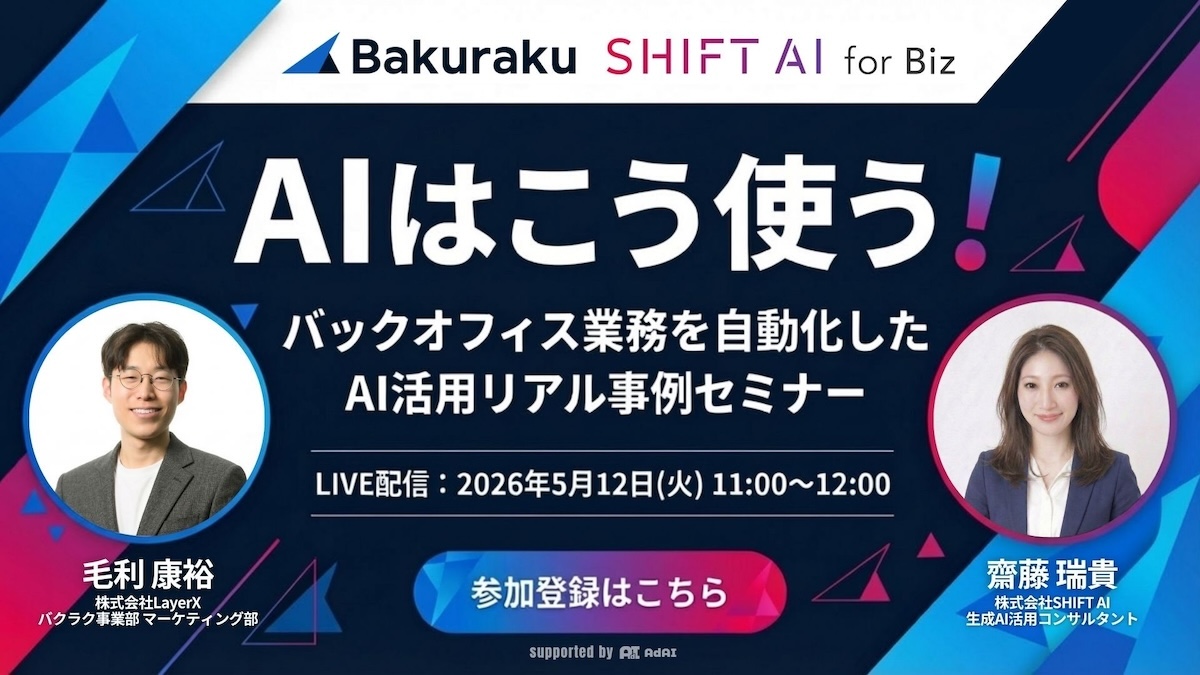 Bakuraku SHIFT AI for Biz

AIはこう使う!

バックオフィス業務を自動化した
AI活用リアル事例セミナー

LIVE配信：2026年5月12日(火) 11:00〜12:00

参加登録はこちら

毛利 康裕
株式会社LayerX
バクラク事業部 マーケティング部

齋藤 瑞貴
株式会社SHIFT AI
生成AI活用コンサルタント

supported by AdAI